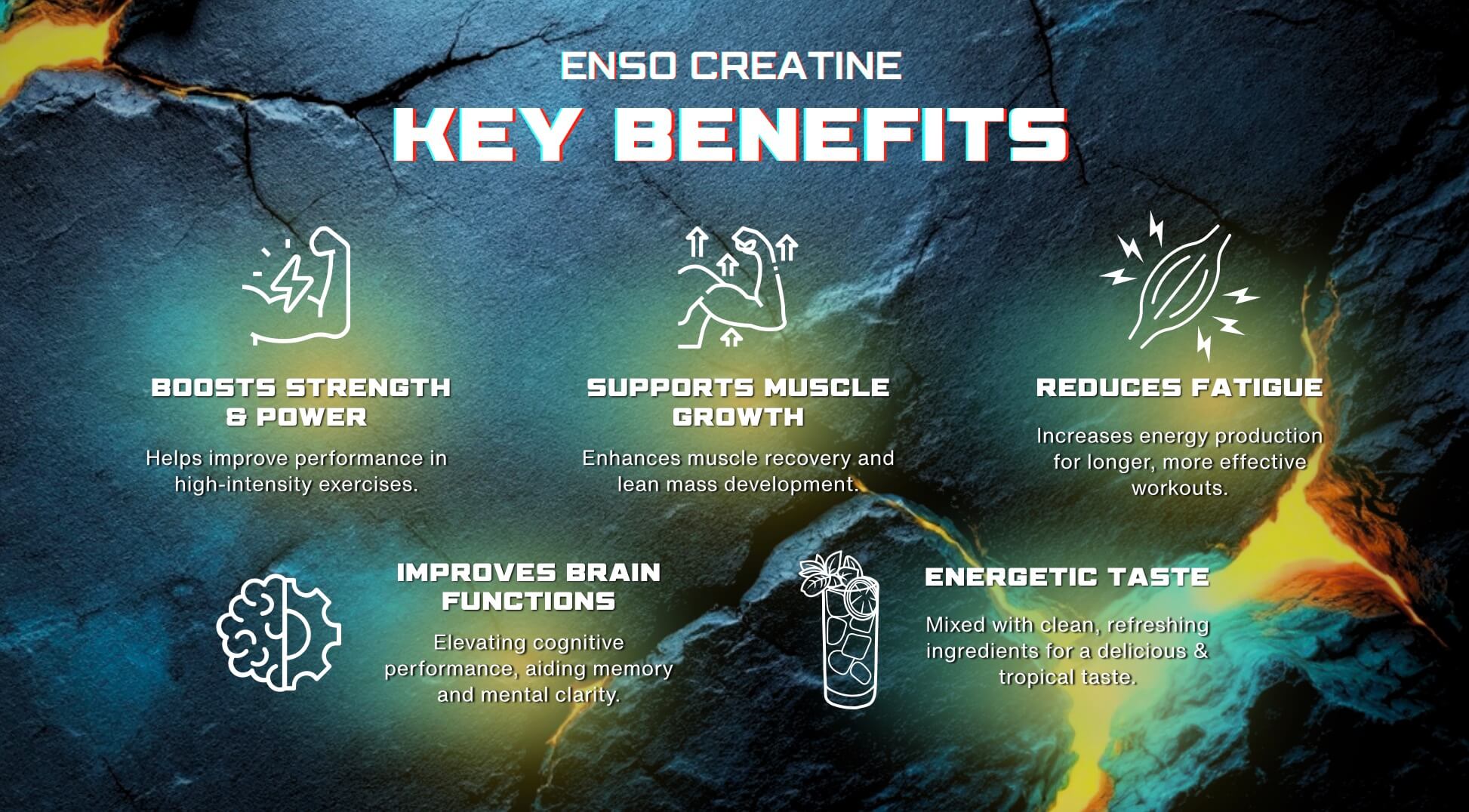 ENSO CREATINE
KEY BENEFITS

BOOSTS STRENGTH & POWER
Helps improve performance in high-intensity exercises.

SUPPORTS MUSCLE GROWTH
Enhances muscle recovery and lean mass development.

REDUCES FATIGUE
Increases energy production for longer, more effective workouts.

IMPROVES BRAIN FUNCTIONS
Elevating cognitive performance, aiding memory and mental clarity.

ENERGETIC TASTE
Mixed with clean, refreshing ingredients for a delicious & tropical taste.